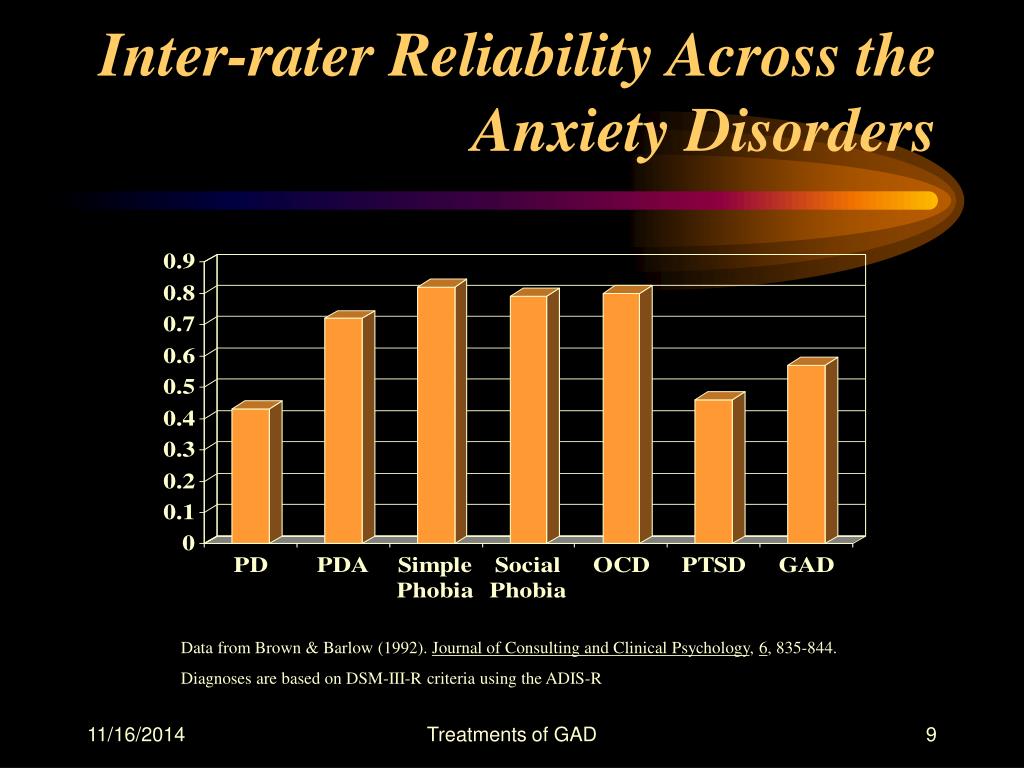 Inter-rater Reliability Across the Anxiety Disorders

0.9
0.8
0.7
0.6
0.5
0.4
0.3
0.2
0.1
0

PD
PDA
Simple Phobia
Social Phobia
OCD
PTSD
GAD

Data from Brown & Barlow (1992). Journal of Consulting and Clinical Psychology, 6, 835-844.

Diagnoses are based on DSM-III-R criteria using the ADIS-R

11/16/2014
Treatments of GAD
9